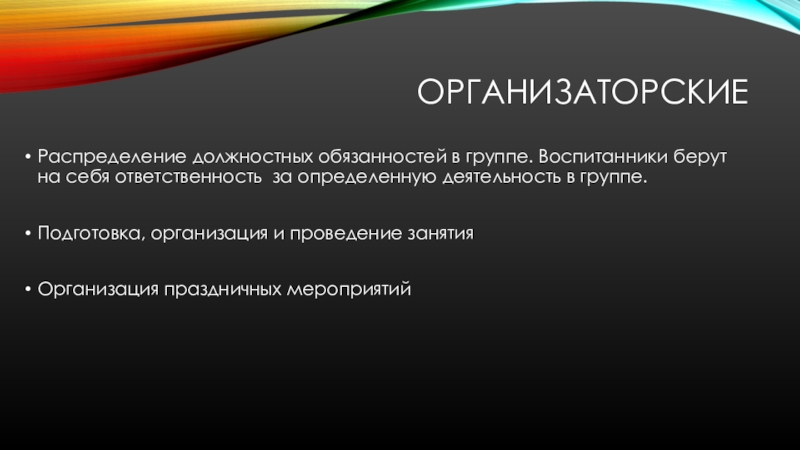 ОРГАНИЗАТОРСКИЕ

• Распределение должностных обязанностей в группе. Воспитанники берут на себя ответственность  за определенную деятельность в группе.

• Подготовка, организация и проведение занятия

• Организация праздничных мероприятий